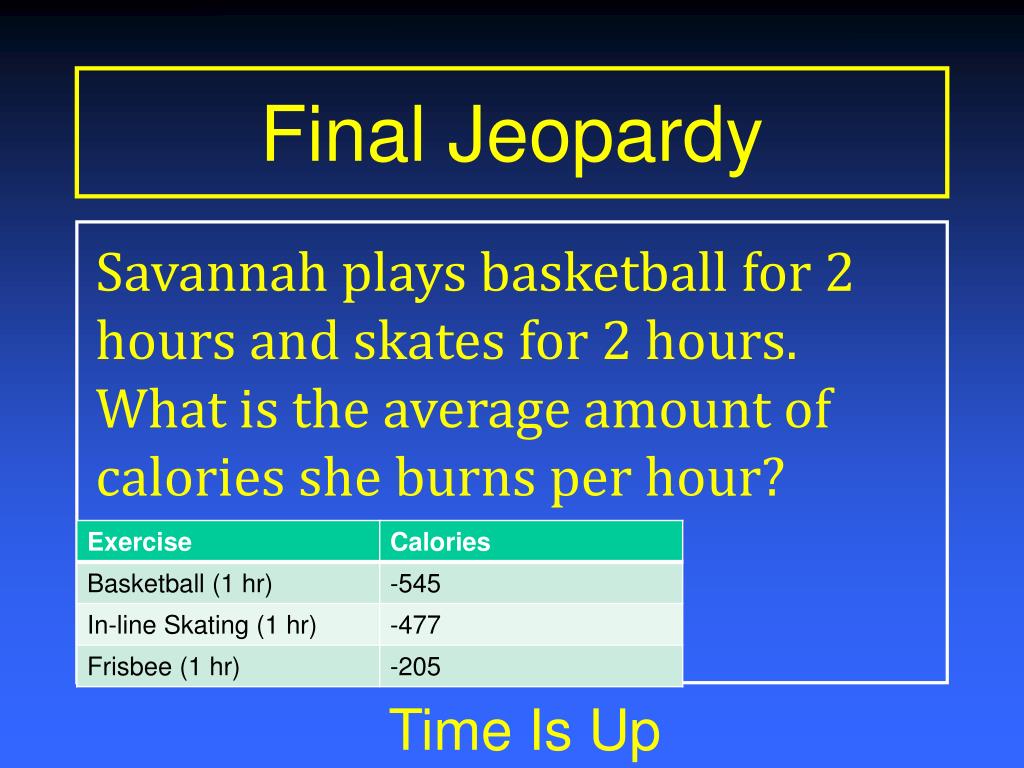 Final Jeopardy

Savannah plays basketball for 2 hours and skates for 2 hours. What is the average amount of calories she burns per hour?

| Exercise | Calories |
|---|---|
| Basketball (1 hr) | -545 |
| In-line Skating (1 hr) | -477 |
| Frisbee (1 hr) | -205 |

Time Is Up